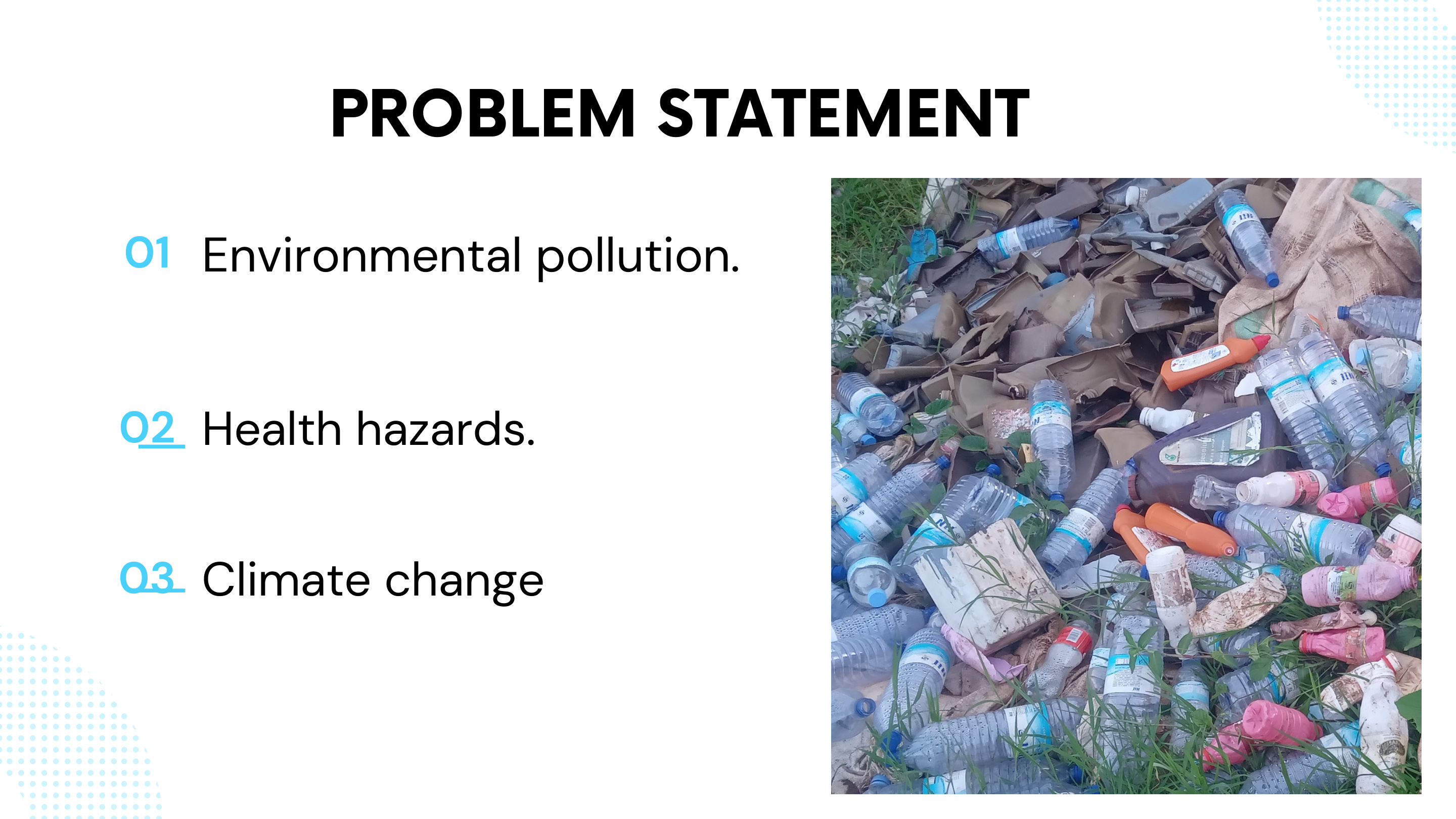 PROBLEM STATEMENT

01 Environmental pollution.

02 Health hazards.

03 Climate change